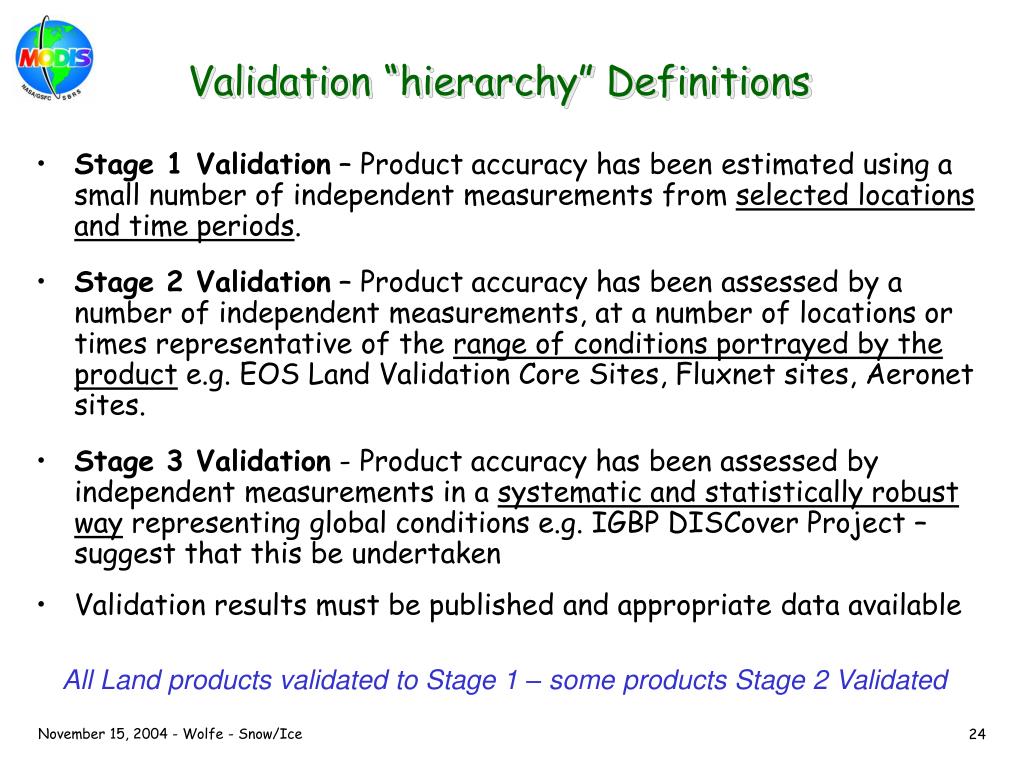 MODIS
NASA/GSFC SBRS

Validation “hierarchy” Definitions

• Stage 1 Validation – Product accuracy has been estimated using a small number of independent measurements from selected locations and time periods.

• Stage 2 Validation – Product accuracy has been assessed by a number of independent measurements, at a number of locations or times representative of the range of conditions portrayed by the product e.g. EOS Land Validation Core Sites, Fluxnet sites, Aeronet sites.

• Stage 3 Validation - Product accuracy has been assessed by independent measurements in a systematic and statistically robust way representing global conditions e.g. IGBP DISCover Project – suggest that this be undertaken

• Validation results must be published and appropriate data available

All Land products validated to Stage 1 – some products Stage 2 Validated

November 15, 2004 - Wolfe - Snow/Ice

24